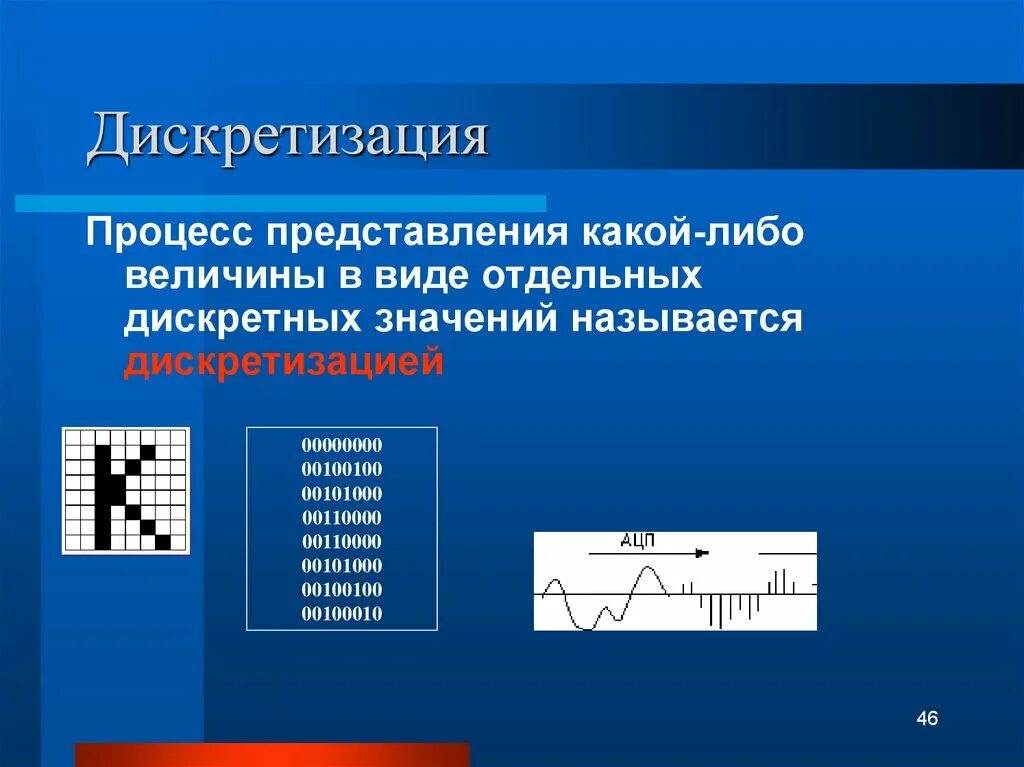 Дискретизация

Процесс представления какой-либо величины в виде отдельных дискретных значений называется дискретизацией

00000000
00100100
00101000
00110000
00110000
00101000
00100100
00100010

АЦП

46